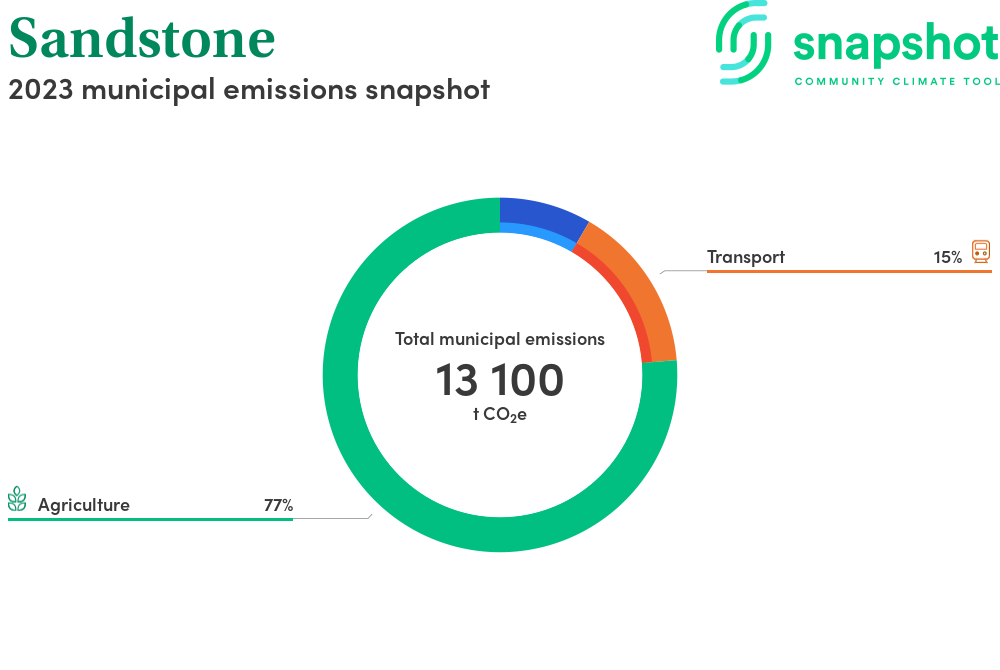 Sandstone
2023 municipal emissions snapshot

snapshot
COMMUNITY CLIMATE TOOL

Transport 15%

Total municipal emissions
13 100
t $CO_2e$

Agriculture 77%